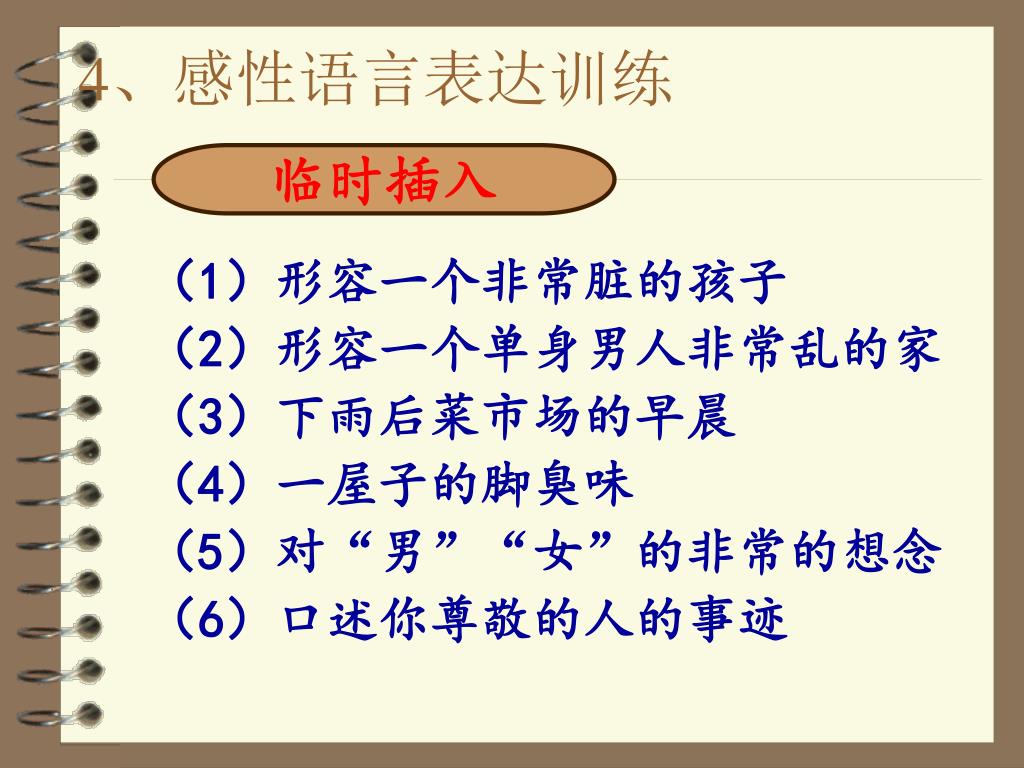 4、感性语言表达训练

临时插入

（1）形容一个非常脏的孩子
（2）形容一个单身男人非常乱的家
（3）下雨后菜市场的早晨
（4）一屋子的脚臭味
（5）对“男”“女”的非常的想念
（6）口述你尊敬的人的事迹